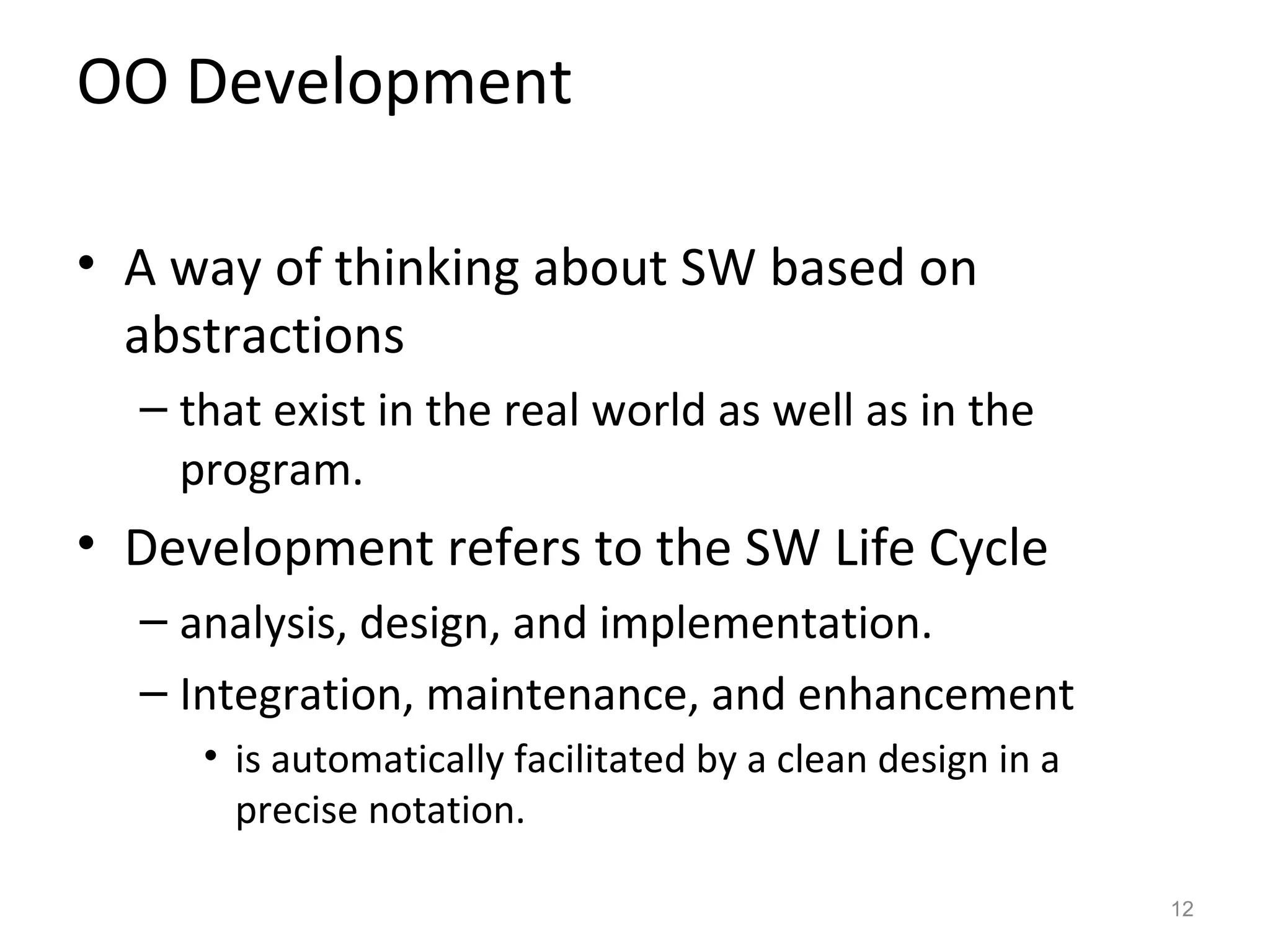 OO Development

• A way of thinking about SW based on abstractions

– that exist in the real world as well as in the program.

• Development refers to the SW Life Cycle

– analysis, design, and implementation.

– Integration, maintenance, and enhancement

• is automatically facilitated by a clean design in a precise notation.

12